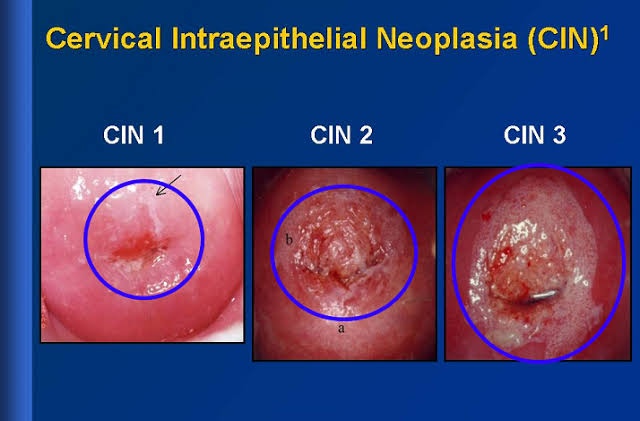 Cervical Intraepithelial Neoplasia (CIN)$^1$

CIN 1

CIN 2

CIN 3

b

a